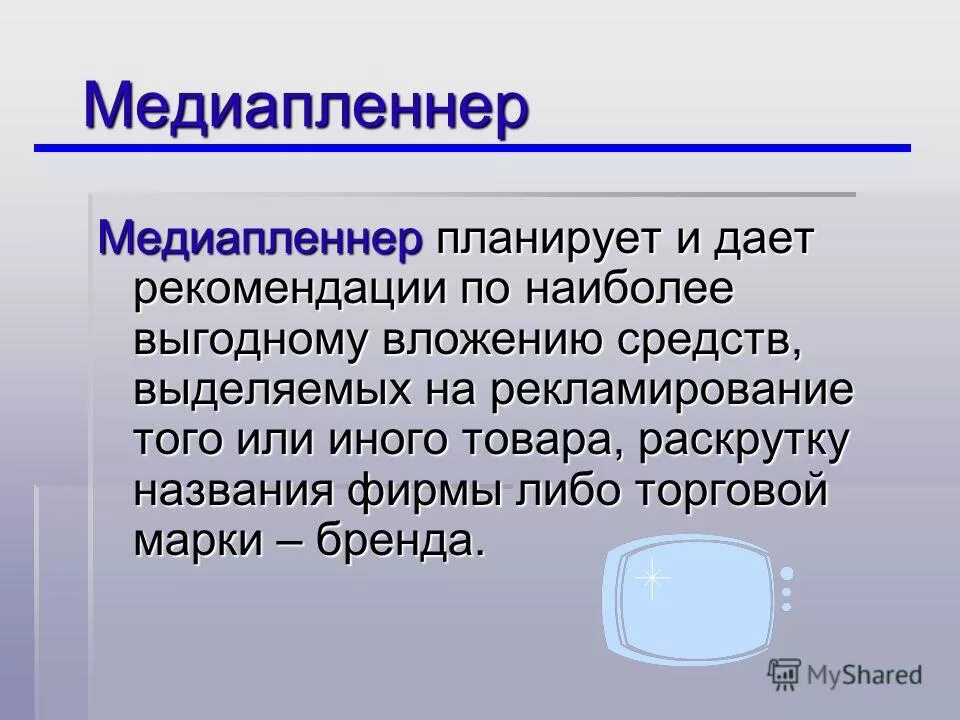 Медиапленнер

Медиапленнер планирует и дает рекомендации по наиболее выгодному вложению средств, выделяемых на рекламирование того или иного товара, раскрутку названия фирмы либо торговой марки – бренда.

MyShared